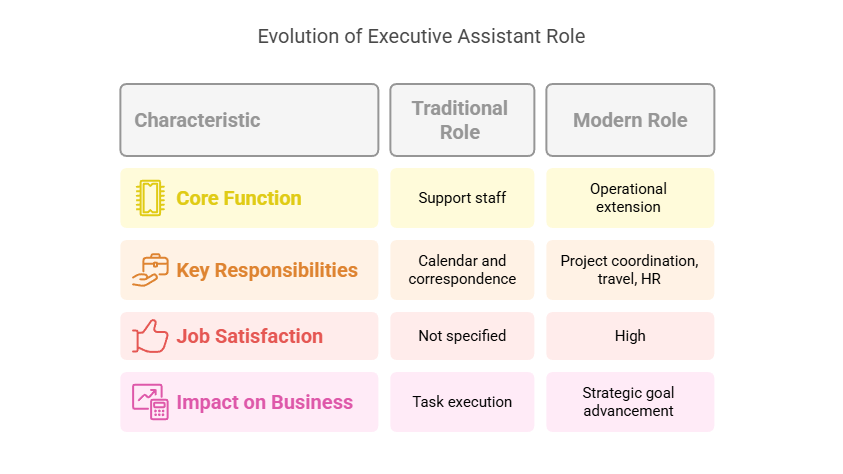 Evolution of Executive Assistant Role

| Characteristic | Traditional Role | Modern Role |
|---|---|---|
| Core Function | Support staff | Operational extension |
| Key Responsibilities | Calendar and correspondence | Project coordination, travel, HR |
| Job Satisfaction | Not specified | High |
| Impact on Business | Task execution | Strategic goal advancement |